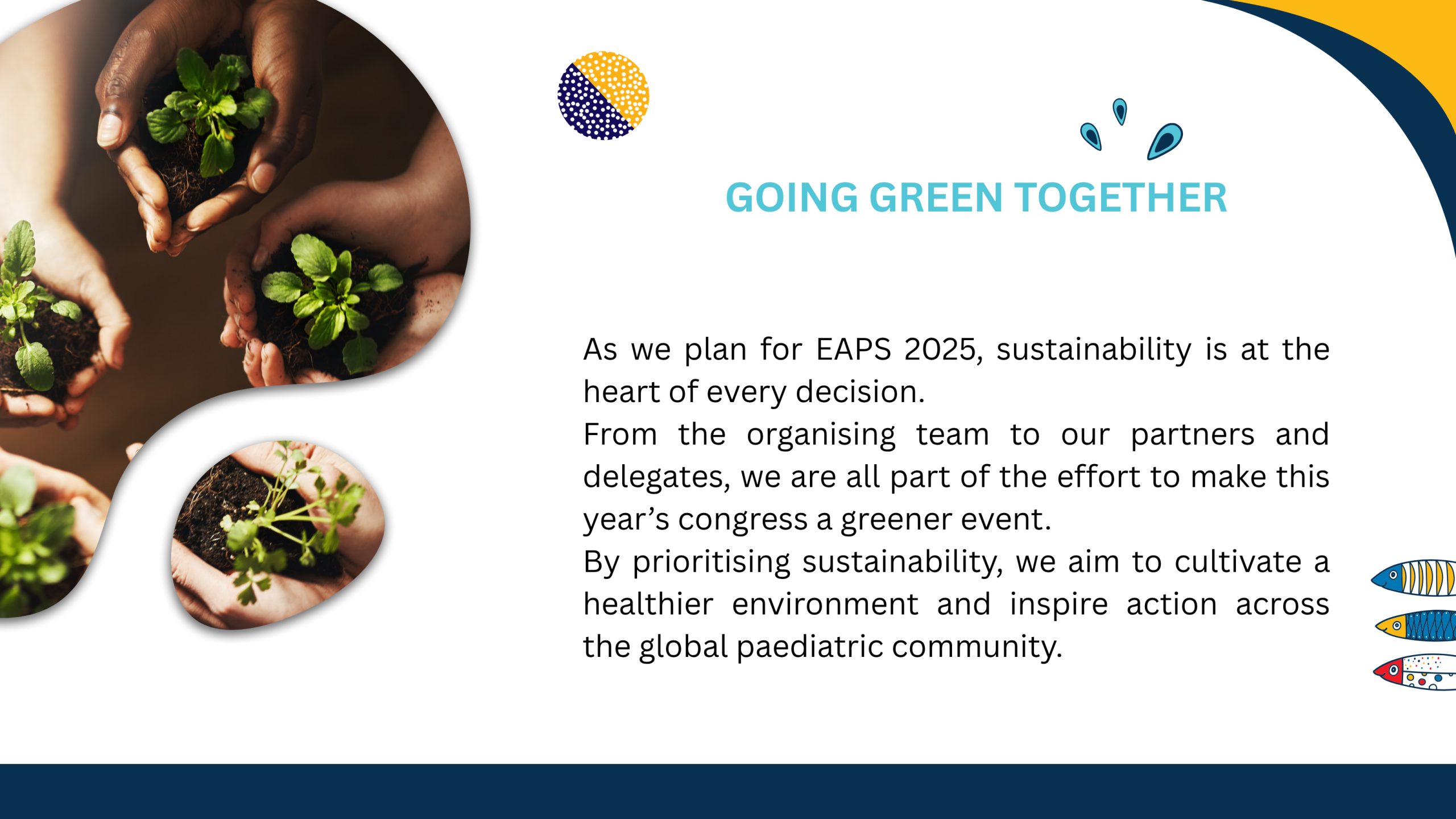 GOING GREEN TOGETHER

As we plan for EAPS 2025, sustainability is at the heart of every decision.
From the organising team to our partners and delegates, we are all part of the effort to make this year's congress a greener event.
By prioritising sustainability, we aim to cultivate a healthier environment and inspire action across the global paediatric community.